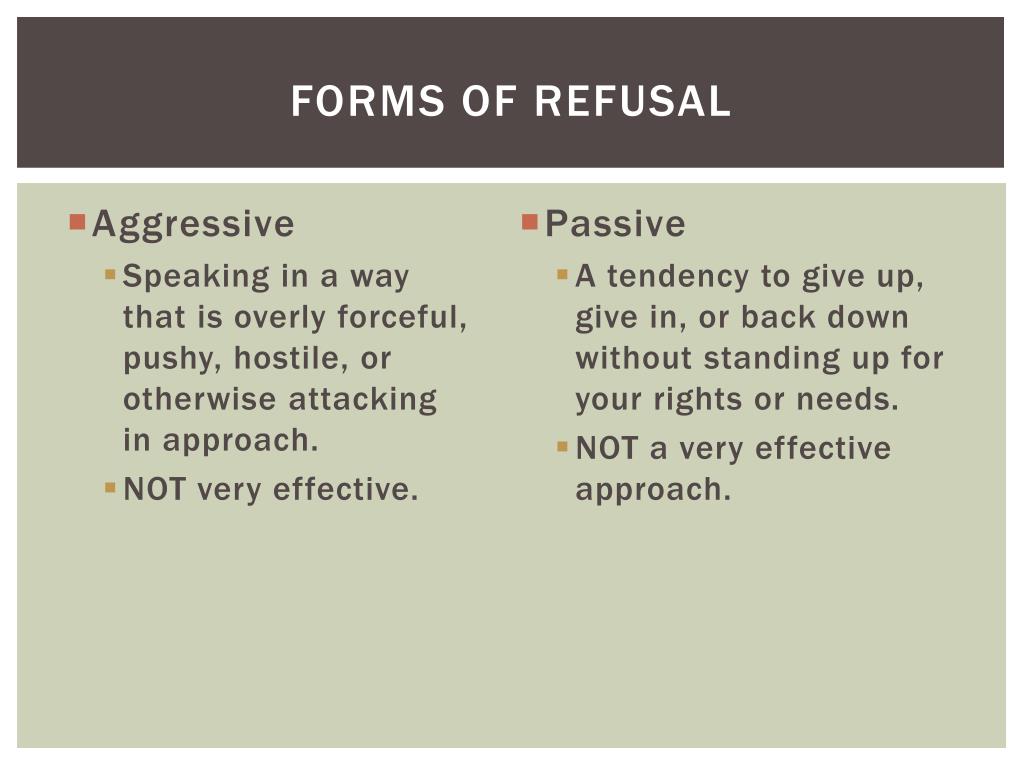 FORMS OF REFUSAL

Aggressive

Speaking in a way that is overly forceful, pushy, hostile, or otherwise attacking in approach.

NOT very effective.

Passive

A tendency to give up, give in, or back down without standing up for your rights or needs.

NOT a very effective approach.